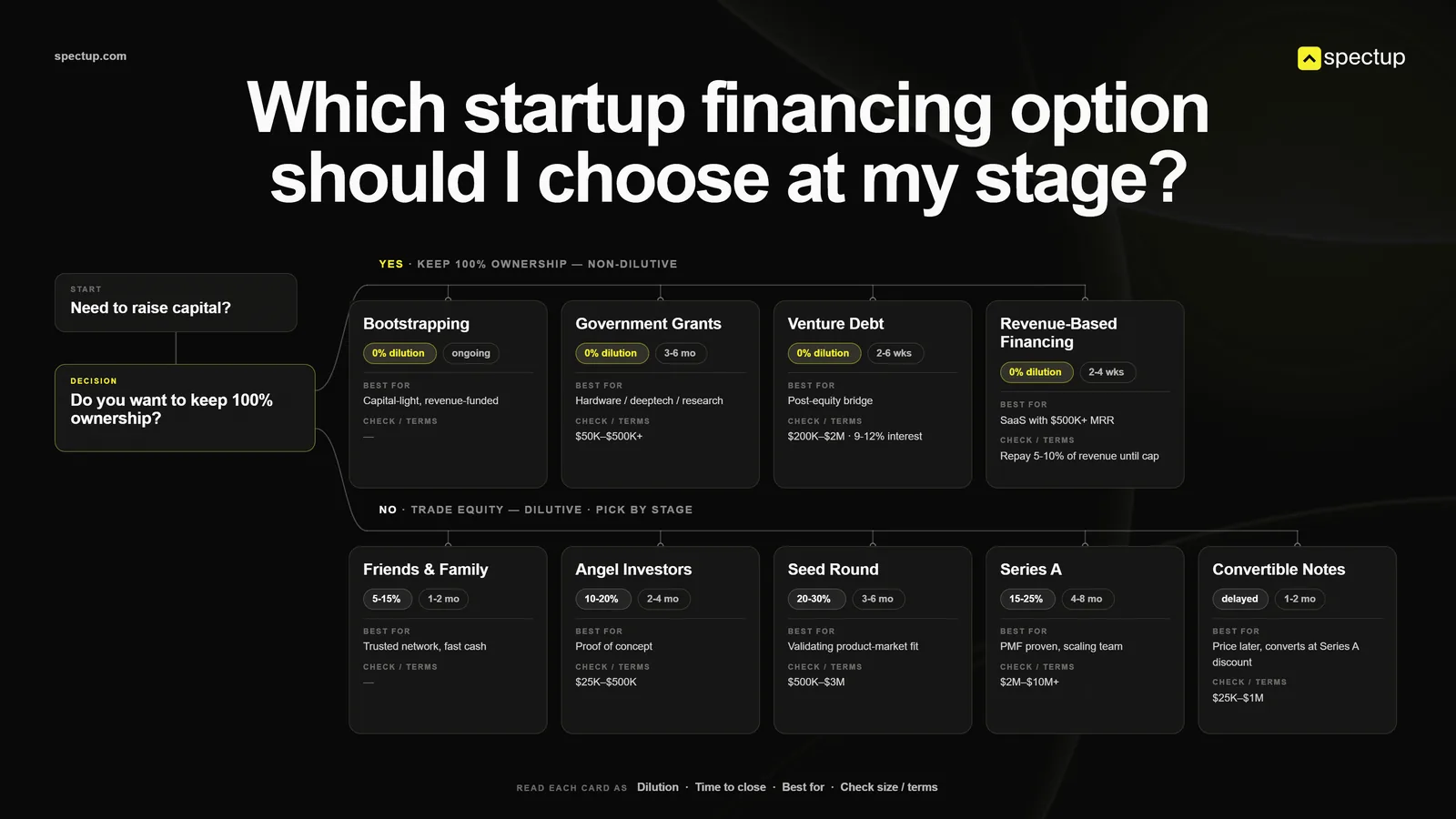 spectup.com

spectup

Which startup financing option should I choose at my stage?

START
Need to raise capital?

DECISION
Do you want to keep 100% ownership?

YES · KEEP 100% OWNERSHIP — NON-DILUTIVE

Bootstrapping
0% dilution ongoing
BEST FOR
Capital-light, revenue-funded
CHECK / TERMS
—

Government Grants
0% dilution 3-6 mo
BEST FOR
Hardware / deeptech / research
CHECK / TERMS
$50K–$500K+

Venture Debt
0% dilution 2-6 wks
BEST FOR
Post-equity bridge
CHECK / TERMS
$200K–$2M · 9-12% interest

Revenue-Based Financing
0% dilution 2-4 wks
BEST FOR
SaaS with $500K+ MRR
CHECK / TERMS
Repay 5-10% of revenue until cap

NO · TRADE EQUITY — DILUTIVE · PICK BY STAGE

Friends & Family
5-15% 1-2 mo
BEST FOR
Trusted network, fast cash
CHECK / TERMS
—

Angel Investors
10-20% 2-4 mo
BEST FOR
Proof of concept
CHECK / TERMS
$25K–$500K

Seed Round
20-30% 3-6 mo
BEST FOR
Validating product-market fit
CHECK / TERMS
$500K–$3M

Series A
15-25% 4-8 mo
BEST FOR
PMF proven, scaling team
CHECK / TERMS
$2M–$10M+

Convertible Notes
delayed 1-2 mo
BEST FOR
Price later, converts at Series A discount
CHECK / TERMS
$25K–$1M

READ EACH CARD AS Dilution · Time to close · Best for · Check size / terms